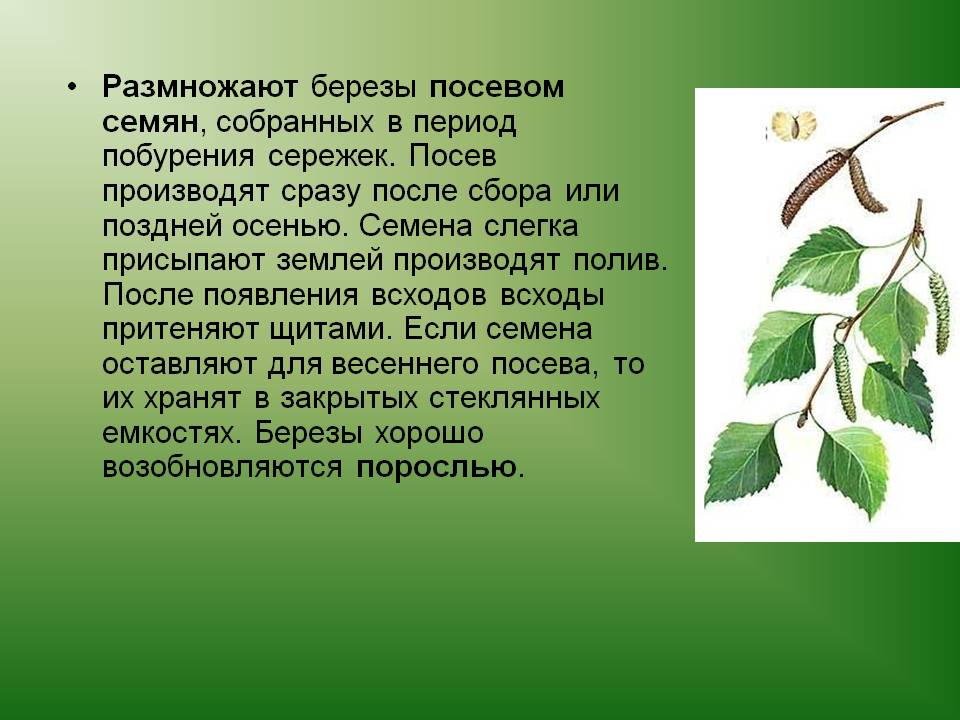 • Размножают березы посевом семян, собранных в период побурения сережек. Посев производят сразу после сбора или поздней осенью. Семена слегка присыпают землей производят полив. После появления всходов всходы притеняют щитами. Если семена оставляют для весеннего посева, то их хранят в закрытых стеклянных емкостях. Березы хорошо возобновляются порослью.